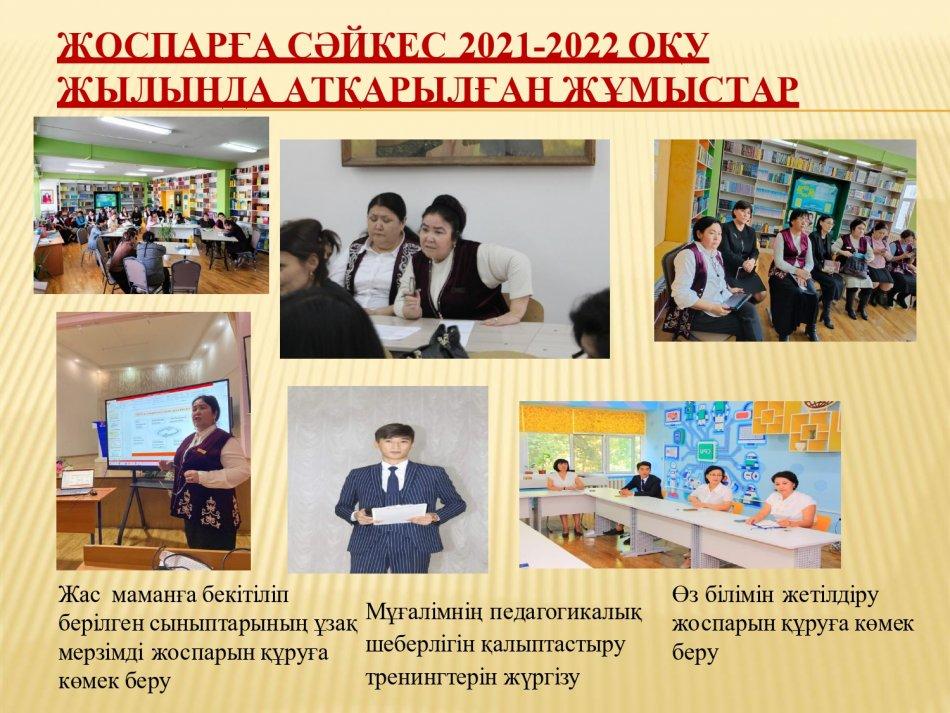 ЖОСПАРҒА СӘЙКЕС 2021-2022 ОҚУ ЖЫЛЫНДА АТҚАРЫЛҒАН ЖҰМЫСТАР

Жас маманға бекітіліп берілген сыныптарының ұзақ мерзімді жоспарын құруға көмек беру

Мұғалімнің педагогикалық шеберлігін қалыптастыру тренингтерін жүргізу

Өз білімін жетілдіру жоспарын құруға көмек беру